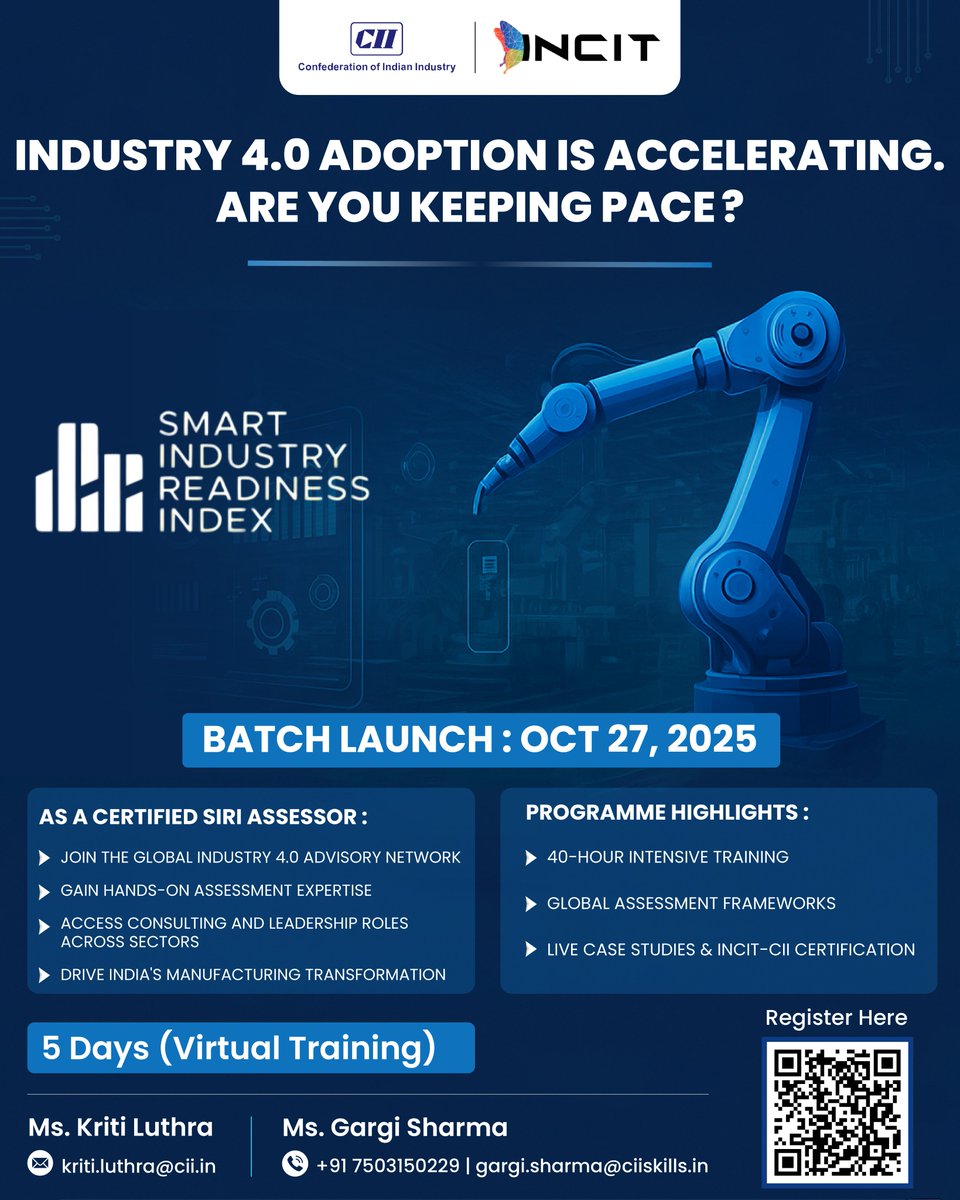 CII
Confederation of Indian Industry

INCIT

INDUSTRY 4.0 ADOPTION IS ACCELERATING. ARE YOU KEEPING PACE ?

SMART INDUSTRY READINESS INDEX

BATCH LAUNCH : OCT 27, 2025

AS A CERTIFIED SIRI ASSESSOR :

JOIN THE GLOBAL INDUSTRY 4.0 ADVISORY NETWORK

GAIN HANDS-ON ASSESSMENT EXPERTISE

ACCESS CONSULTING AND LEADERSHIP ROLES ACROSS SECTORS

DRIVE INDIA'S MANUFACTURING TRANSFORMATION

PROGRAMME HIGHLIGHTS :

40-HOUR INTENSIVE TRAINING

GLOBAL ASSESSMENT FRAMEWORKS

LIVE CASE STUDIES & INCIT-CII CERTIFICATION

5 Days (Virtual Training)

Register Here

Ms. Kriti Luthra
kriti.luthra@cii.in

Ms. Gargi Sharma
+91 7503150229 | gargi.sharma@ciiskills.in